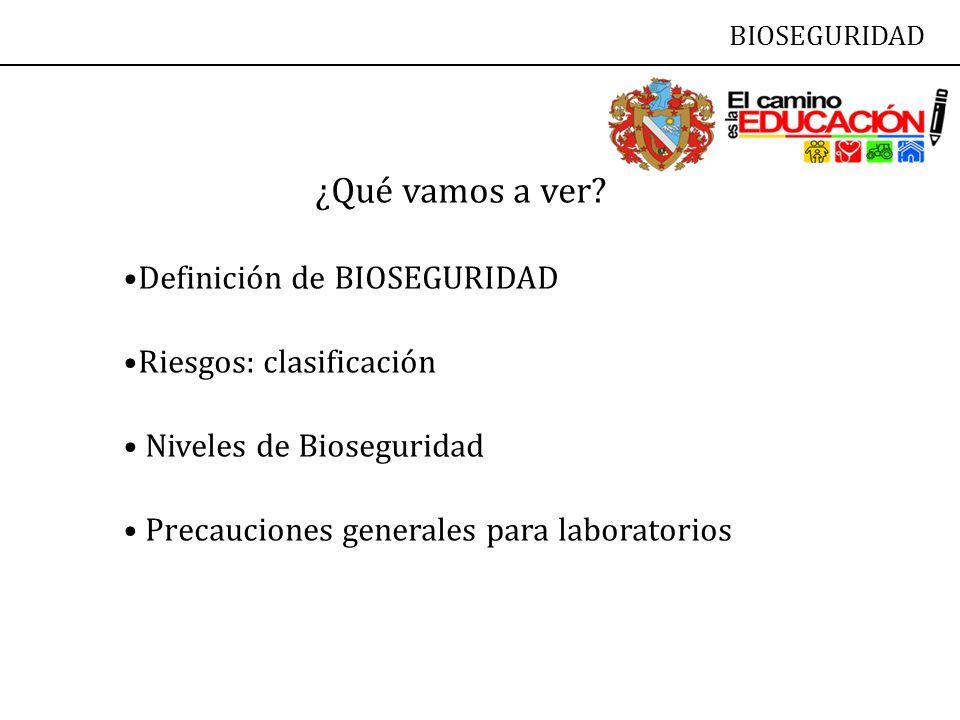 BIOSEGURIDAD

El camino es la EDUCACIÓN

¿Qué vamos a ver?

•Definición de BIOSEGURIDAD

•Riesgos: clasificación

• Niveles de Bioseguridad

• Precauciones generales para laboratorios